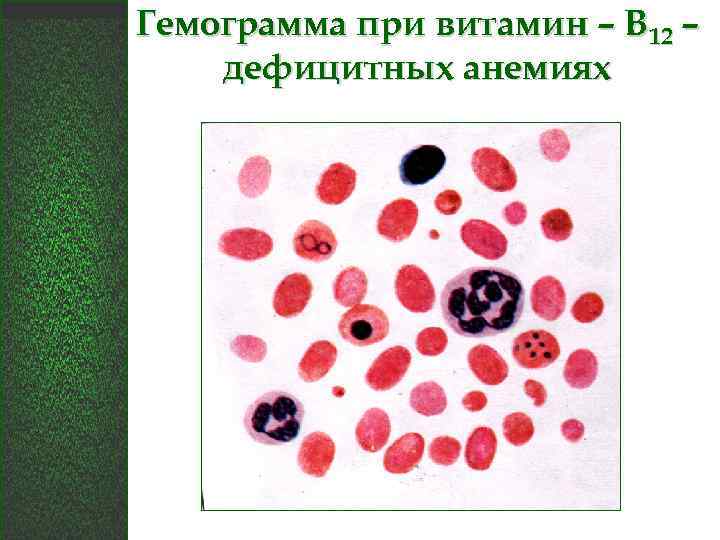 Гемограмма при витамин – $B_{12}$ – дефицитных анемиях